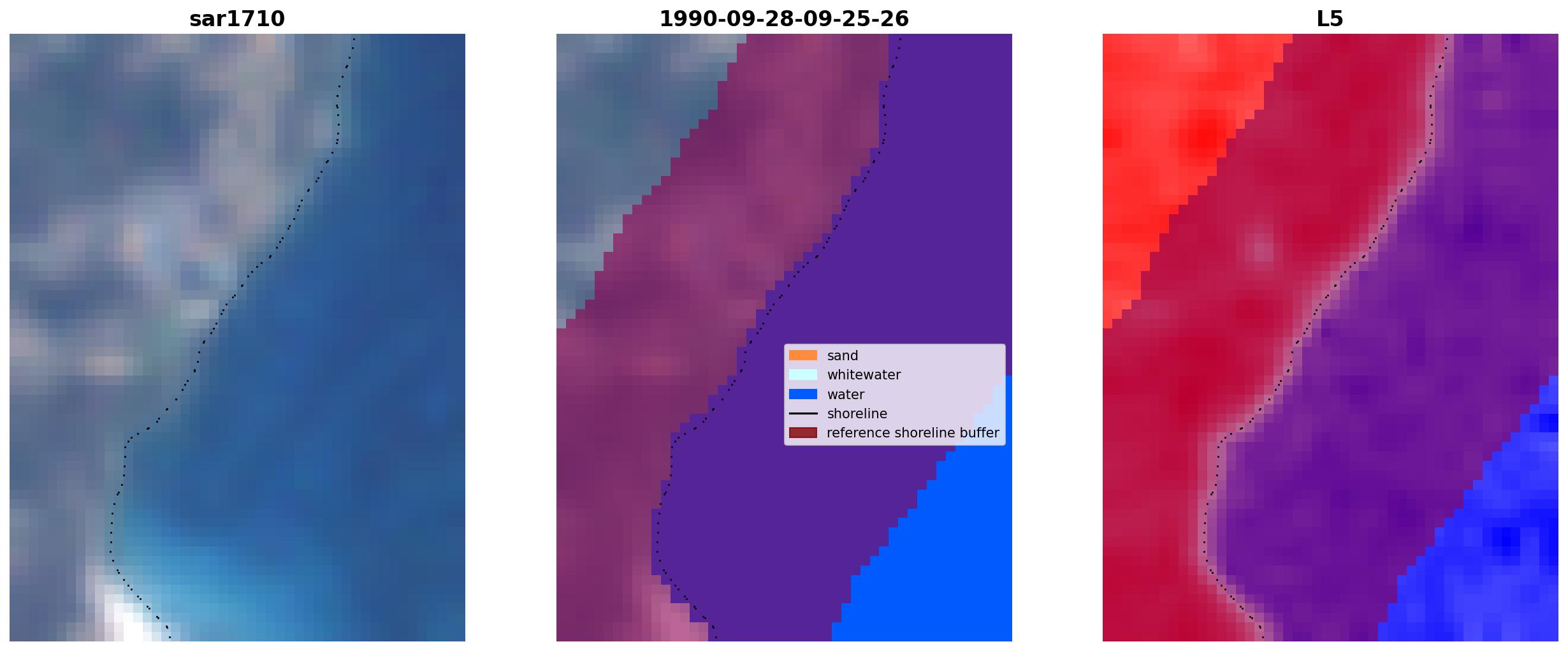 sar1710

1990-09-28-09-25-26

sand
whitewater
water
shoreline
reference shoreline buffer

L5